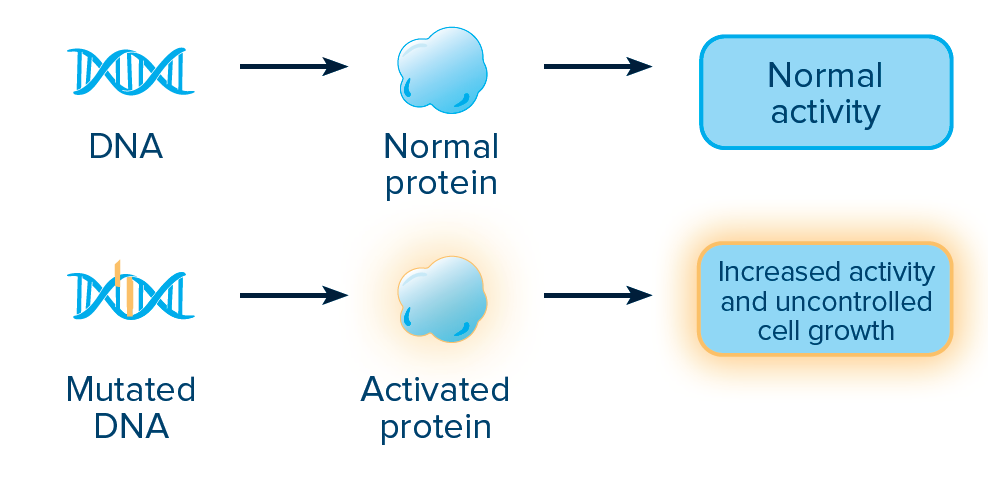 DNA

Normal protein

Normal activity

Mutated DNA

Activated protein

Increased activity and uncontrolled cell growth